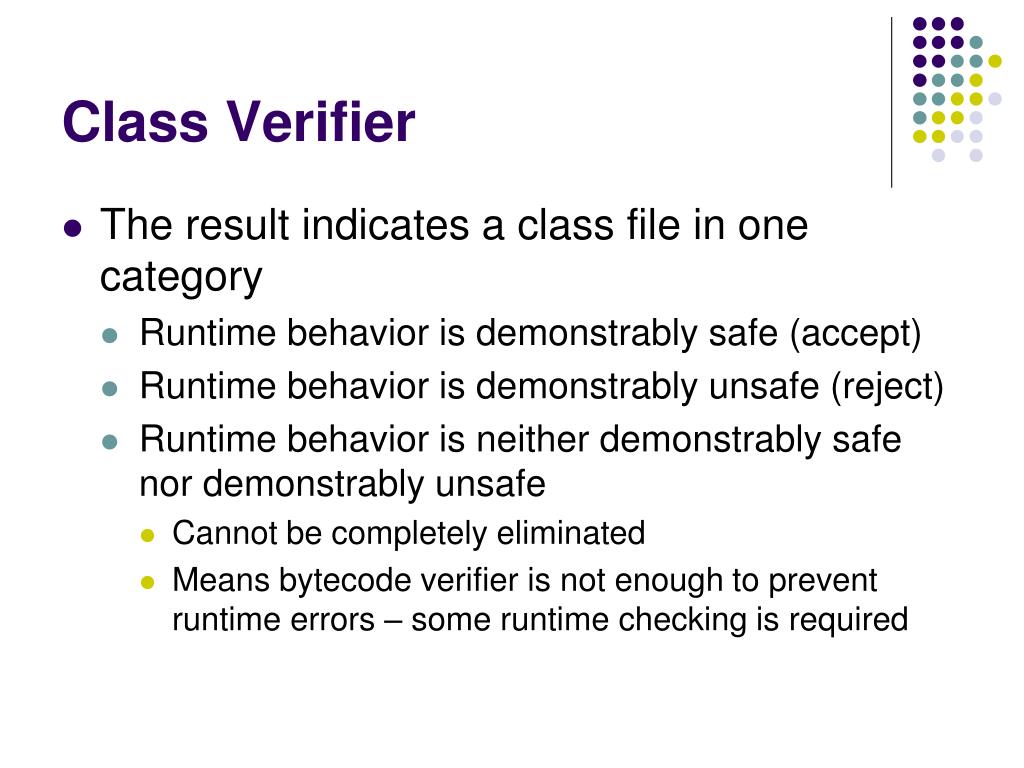 Class Verifier

- The result indicates a class file in one category
  - Runtime behavior is demonstrably safe (accept)
  - Runtime behavior is demonstrably unsafe (reject)
  - Runtime behavior is neither demonstrably safe nor demonstrably unsafe
    - Cannot be completely eliminated
    - Means bytecode verifier is not enough to prevent runtime errors – some runtime checking is required